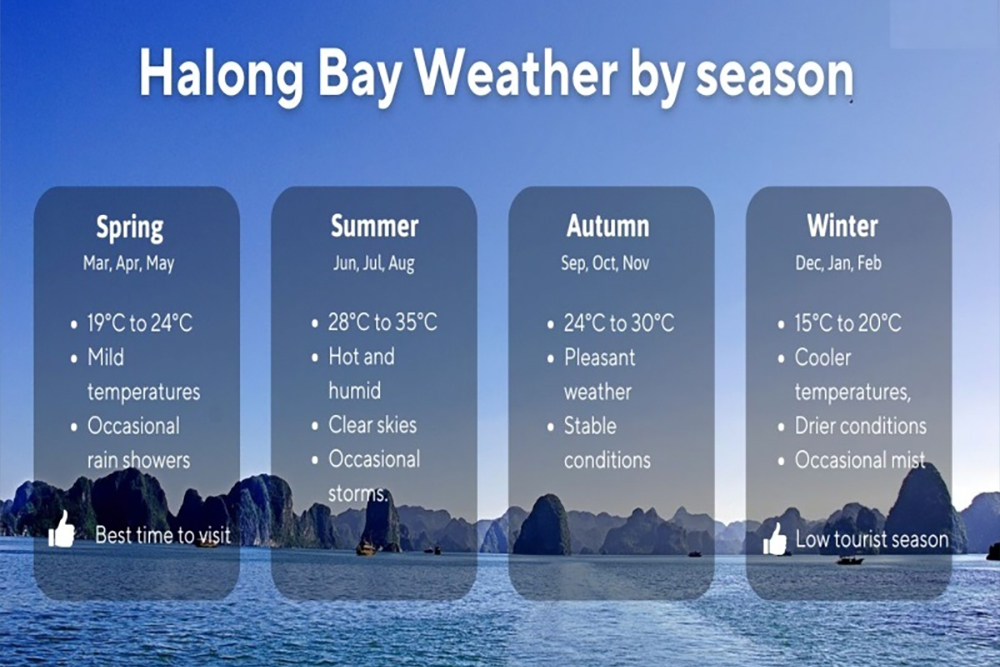 Halong Bay Weather by season

Spring
Mar, Apr, May
• 19°C to 24°C
• Mild temperatures
• Occasional rain showers
Best time to visit

Summer
Jun, Jul, Aug
• 28°C to 35°C
• Hot and humid
• Clear skies
• Occasional storms.

Autumn
Sep, Oct, Nov
• 24°C to 30°C
• Pleasant weather
• Stable conditions

Winter
Dec, Jan, Feb
• 15°C to 20°C
• Cooler temperatures,
• Drier conditions
• Occasional mist
Low tourist season